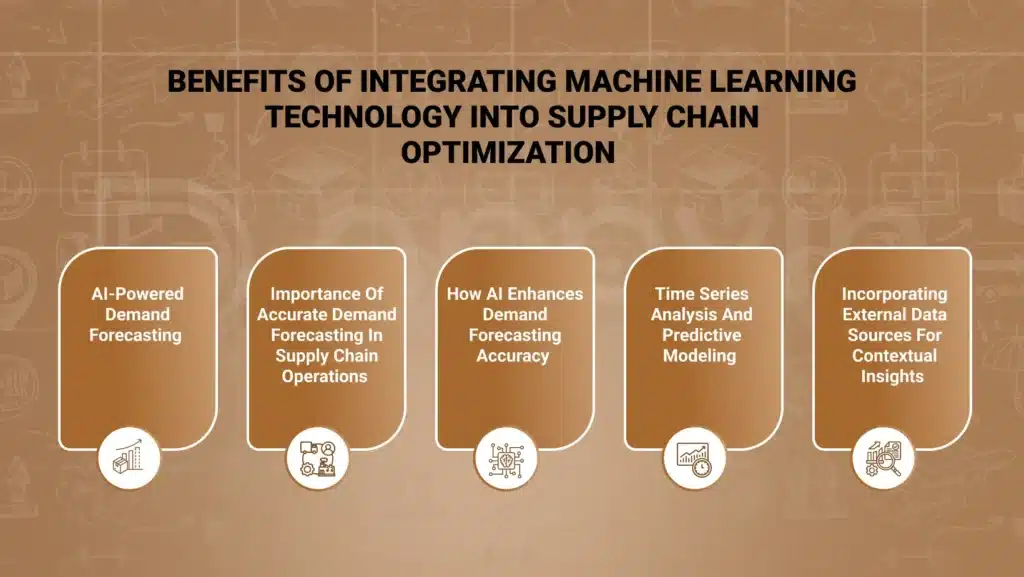 BENEFITS OF INTEGRATING MACHINE LEARNING TECHNOLOGY INTO SUPPLY CHAIN OPTIMIZATION

AI-Powered Demand Forecasting

Importance Of Accurate Demand Forecasting In Supply Chain Operations

How AI Enhances Demand Forecasting Accuracy

Time Series Analysis And Predictive Modeling

Incorporating External Data Sources For Contextual Insights